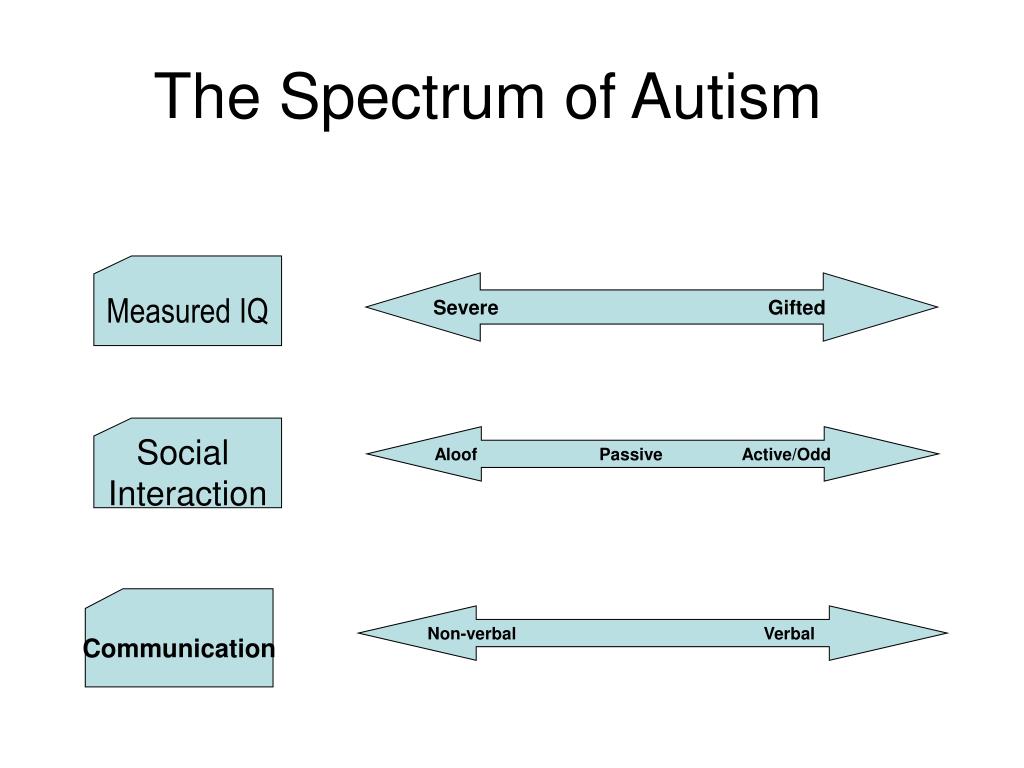 The Spectrum of Autism

Measured IQ

Severe Gifted

Social Interaction

Aloof Passive Active/Odd

Communication

Non-verbal Verbal